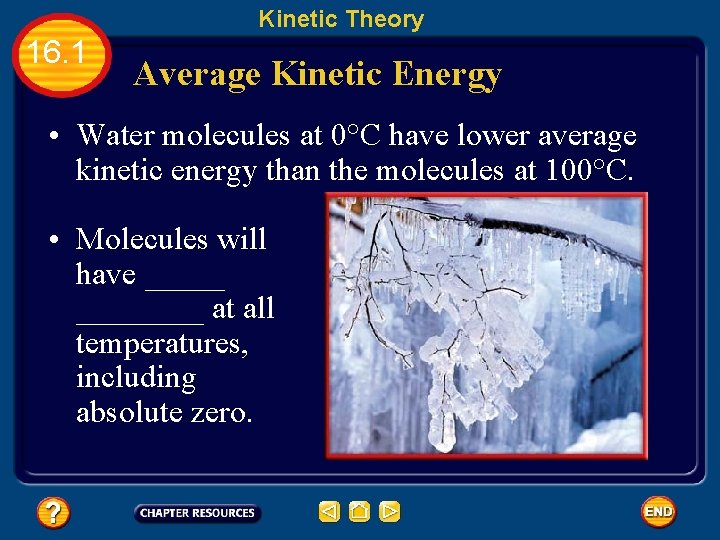 Kinetic Theory

16.1

Average Kinetic Energy

• Water molecules at 0°C have lower average kinetic energy than the molecules at 100°C.

• Molecules will have _____ ________ at all temperatures, including absolute zero.

?

CHAPTER RESOURCES

END